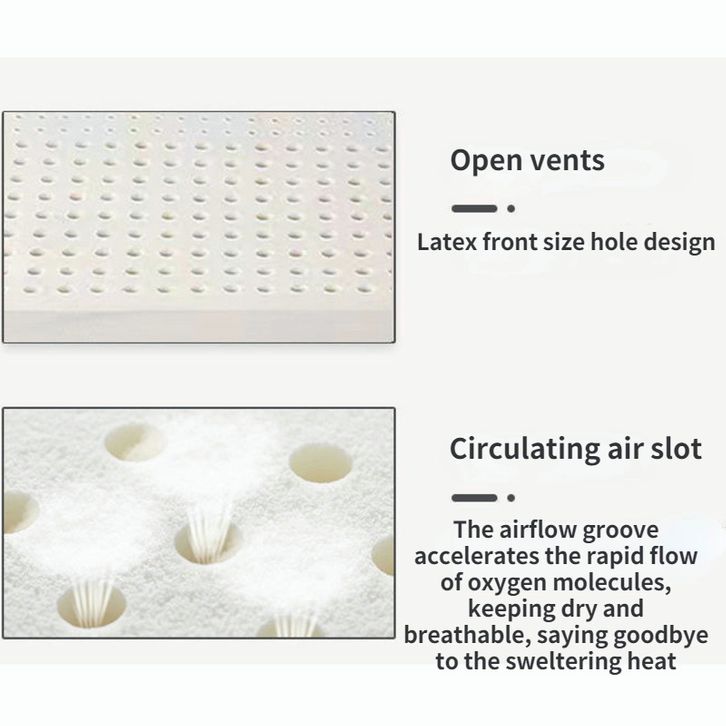 Open vents

Latex front size hole design

Circulating air slot

The airflow groove accelerates the rapid flow of oxygen molecules, keeping dry and breathable, saying goodbye to the sweltering heat